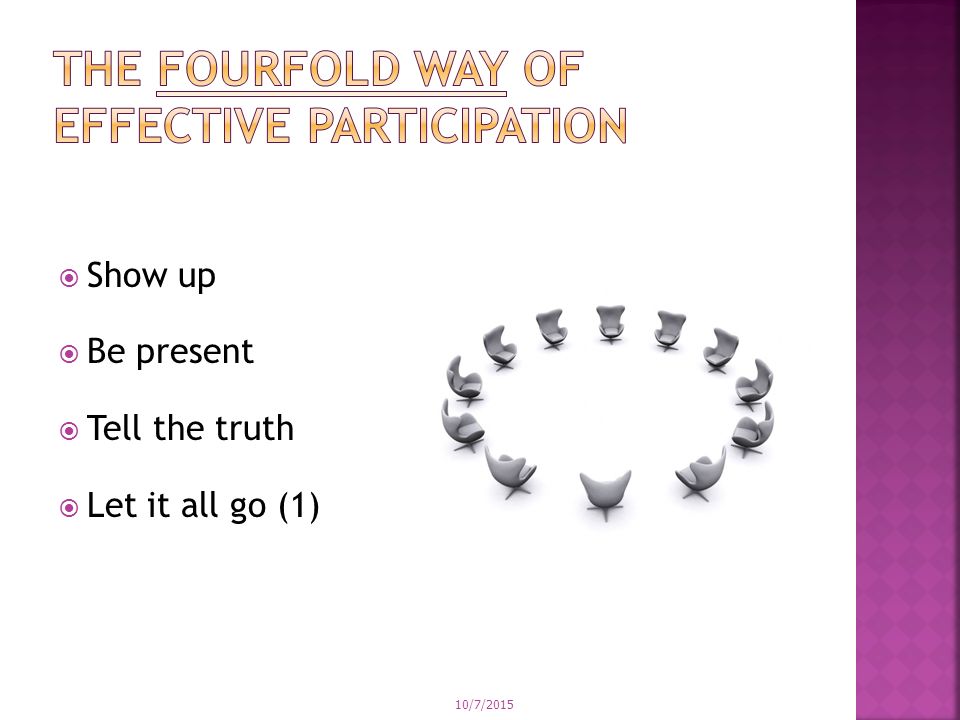 THE FOURFOLD WAY OF EFFECTIVE PARTICIPATION

Show up

Be present

Tell the truth

Let it all go (1)

10/7/2015